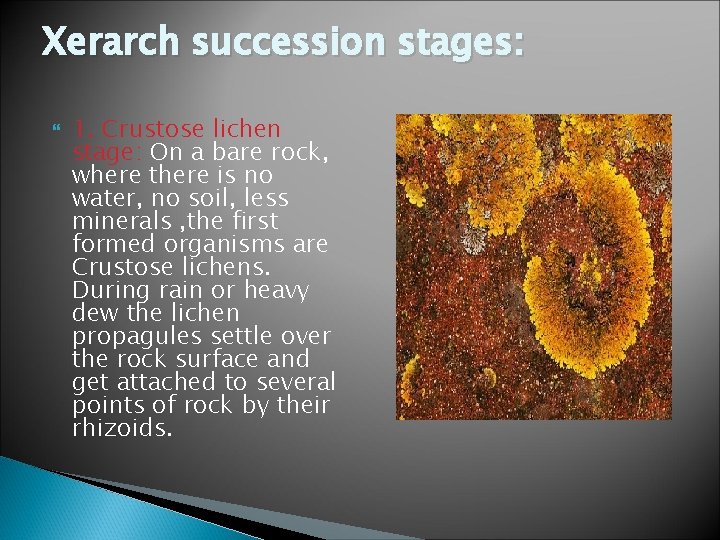 Xerarch succession stages:

1. Crustose lichen stage: On a bare rock, where there is no water, no soil, less minerals ,the first formed organisms are Crustose lichens. During rain or heavy dew the lichen propagules settle over the rock surface and get attached to several points of rock by their rhizoids.